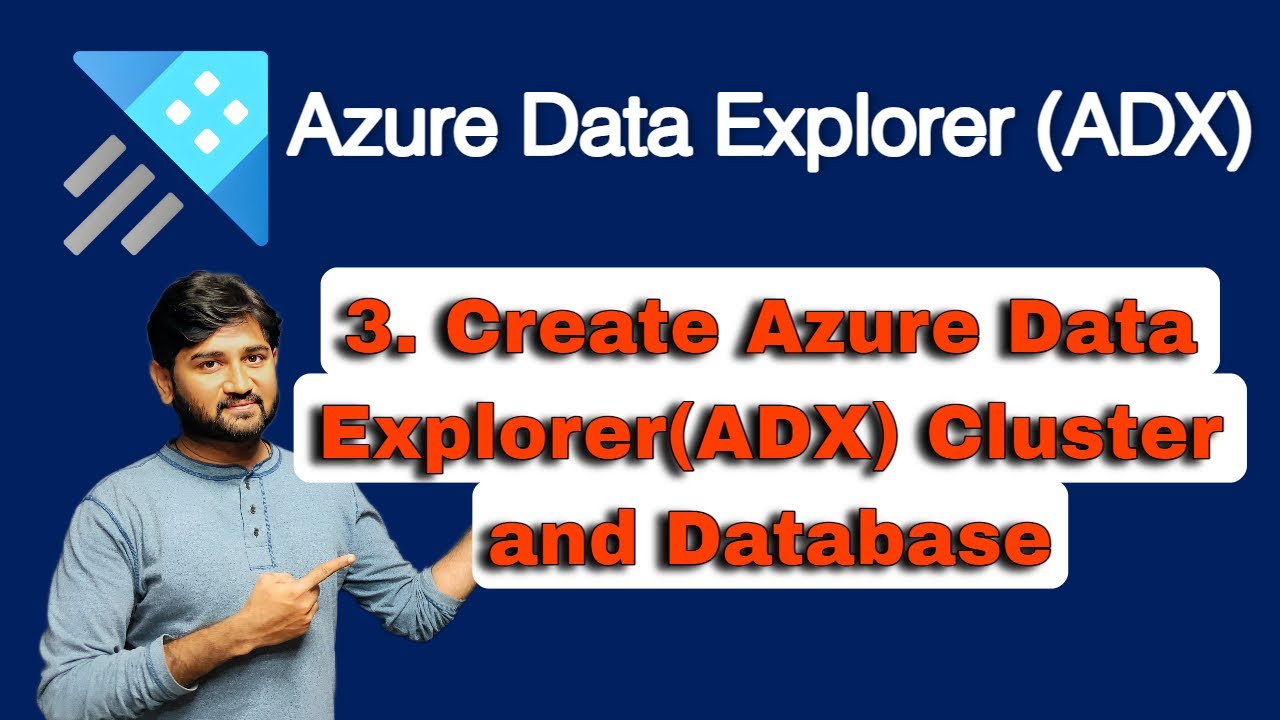 Azure Data Explorer (ADX)

3. Create Azure Data Explorer(ADX) Cluster and Database